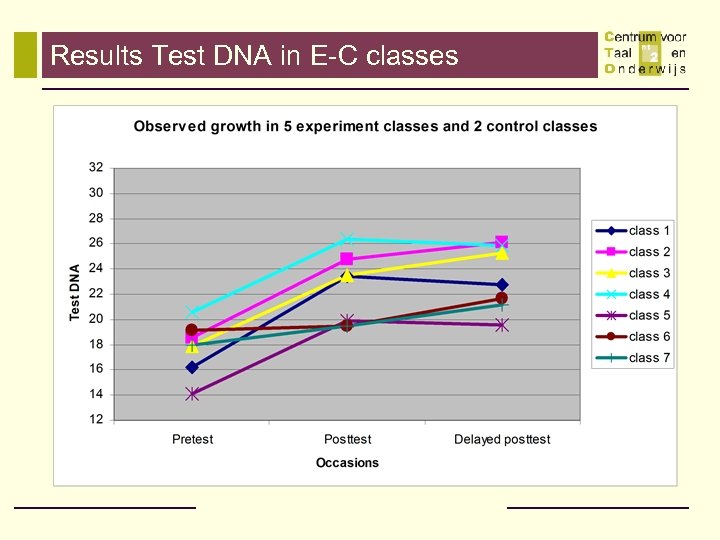 Results Test DNA in E-C classes

Centrum voor Taal en Onderwijs

Observed growth in 5 experiment classes and 2 control classes

Test DNA

32
30
28
26
24
22
20
18
16
14
12

Pretest
Posttest
Delayed posttest

Occasions

class 1
class 2
class 3
class 4
class 5
class 6
class 7